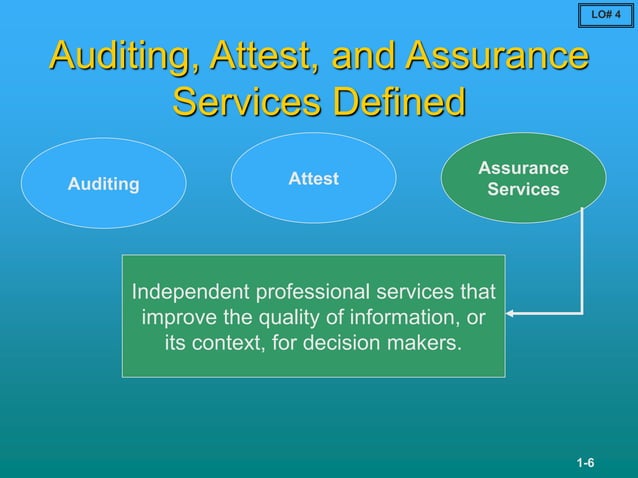 LO# 4

Auditing, Attest, and Assurance Services Defined

Auditing

Attest

Assurance Services

Independent professional services that improve the quality of information, or its context, for decision makers.

1-6